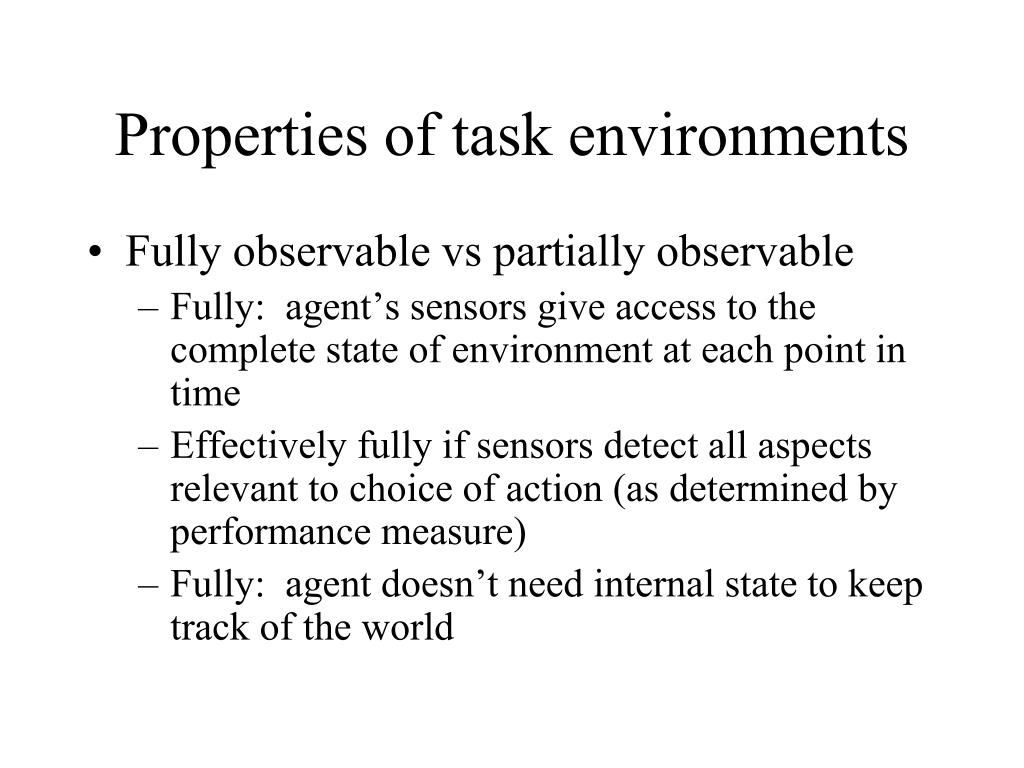 Properties of task environments

• Fully observable vs partially observable
– Fully: agent’s sensors give access to the complete state of environment at each point in time
– Effectively fully if sensors detect all aspects relevant to choice of action (as determined by performance measure)
– Fully: agent doesn’t need internal state to keep track of the world